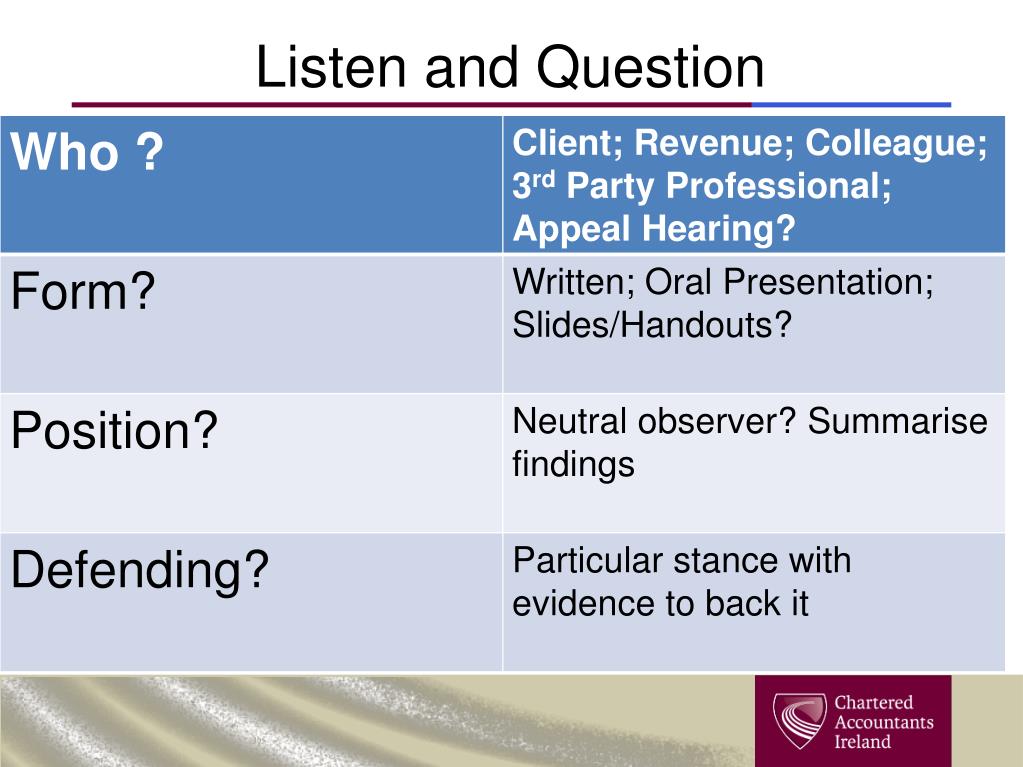 Listen and Question

| Who ? | Client; Revenue; Colleague; 3$^{rd}$ Party Professional; Appeal Hearing? |
|---|---|
| Form? | Written; Oral Presentation; Slides/Handouts? |
| Position? | Neutral observer? Summarise findings |
| Defending? | Particular stance with evidence to back it |

Chartered Accountants Ireland